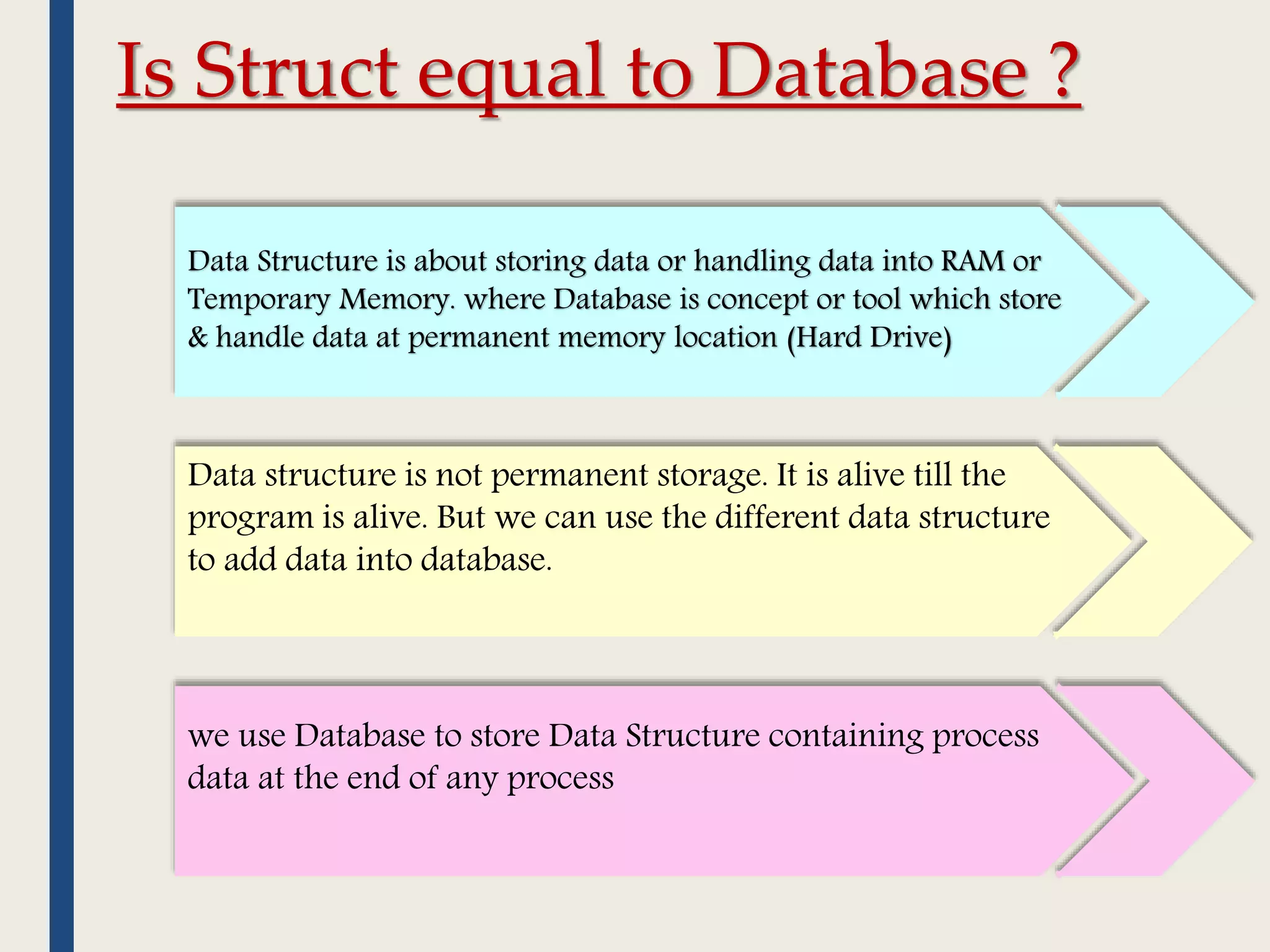 Is Struct equal to Database ?

Data Structure is about storing data or handling data into RAM or Temporary Memory. where Database is concept or tool which store & handle data at permanent memory location (Hard Drive)

Data structure is not permanent storage. It is alive till the program is alive. But we can use the different data structure to add data into database.

we use Database to store Data Structure containing process data at the end of any process